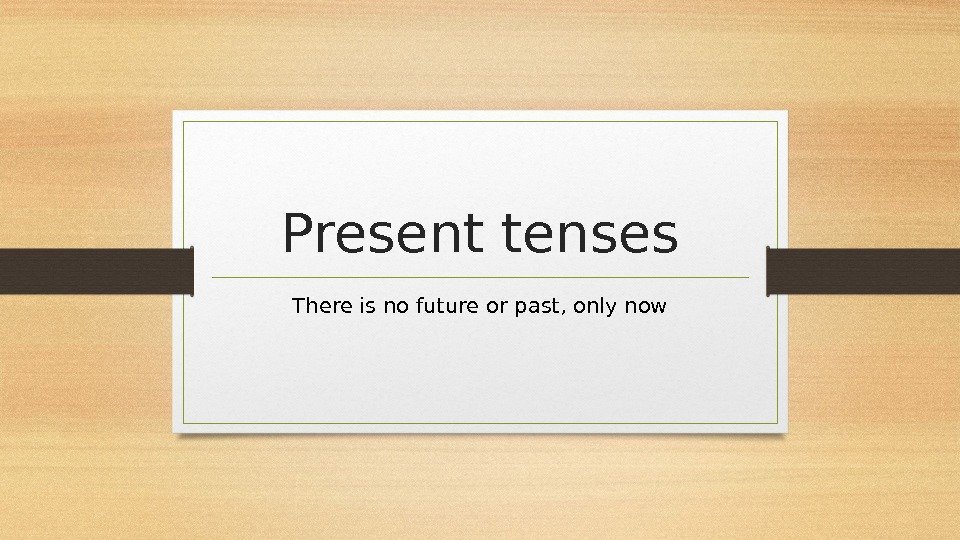 Present tenses

There is no future or past, only now